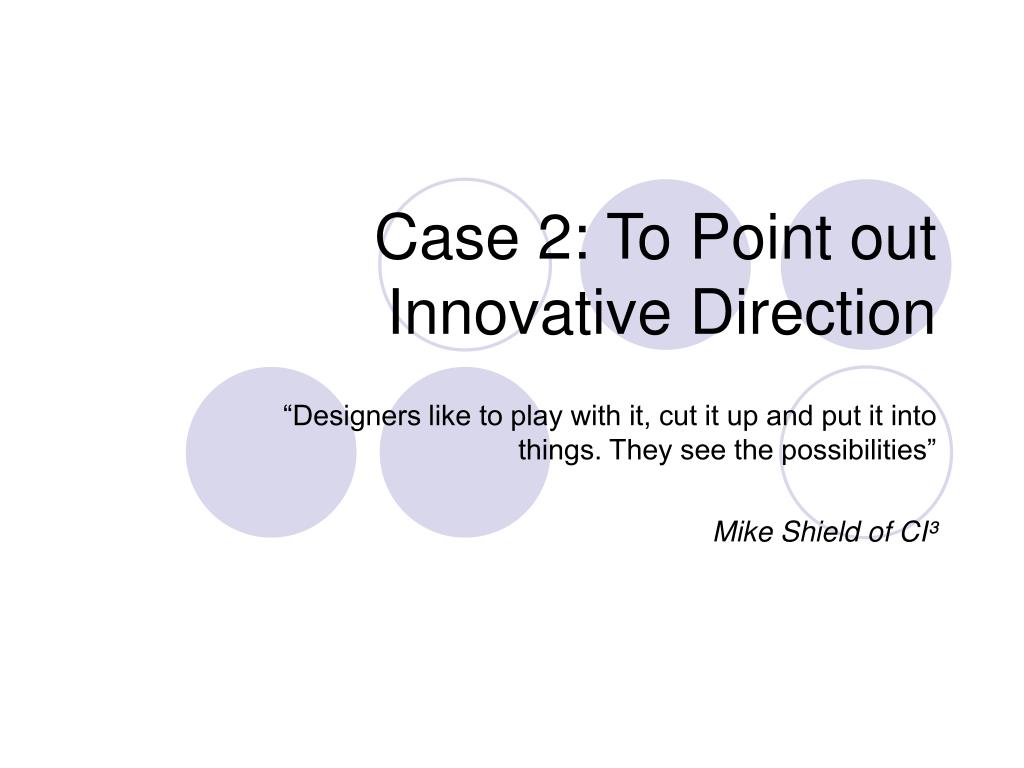 Case 2: To Point out Innovative Direction

“Designers like to play with it, cut it up and put it into things. They see the possibilities”

Mike Shield of CI³